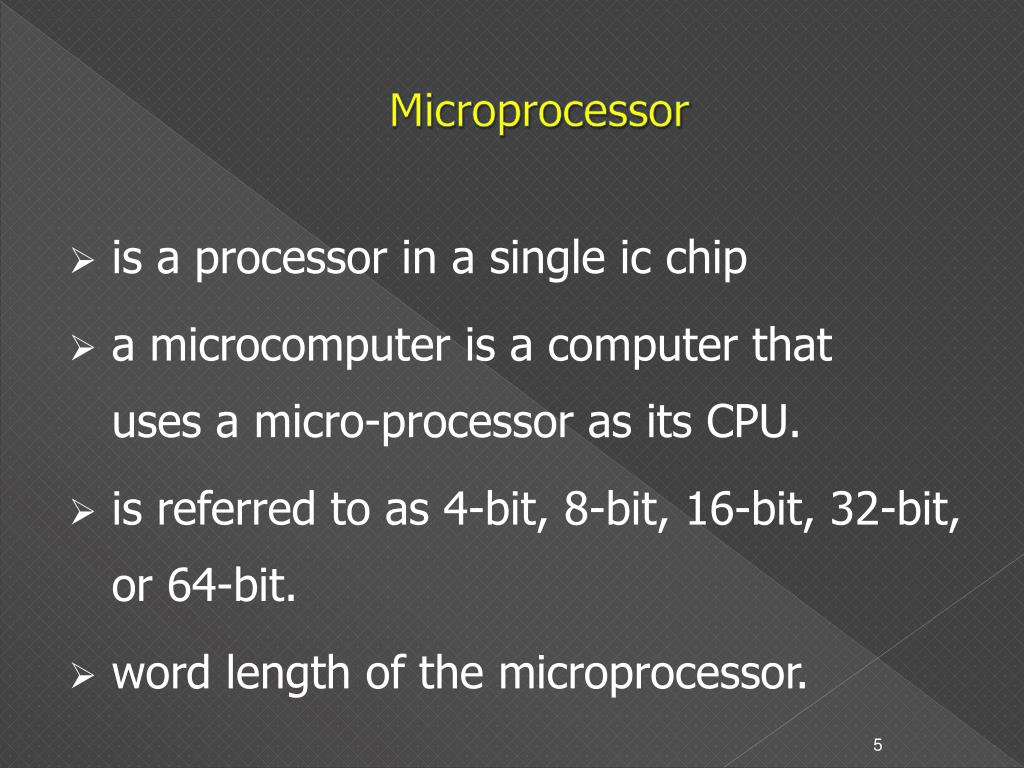 Microprocessor

➢ is a processor in a single ic chip

➢ a microcomputer is a computer that uses a micro-processor as its CPU.

➢ is referred to as 4-bit, 8-bit, 16-bit, 32-bit, or 64-bit.

➢ word length of the microprocessor.

5